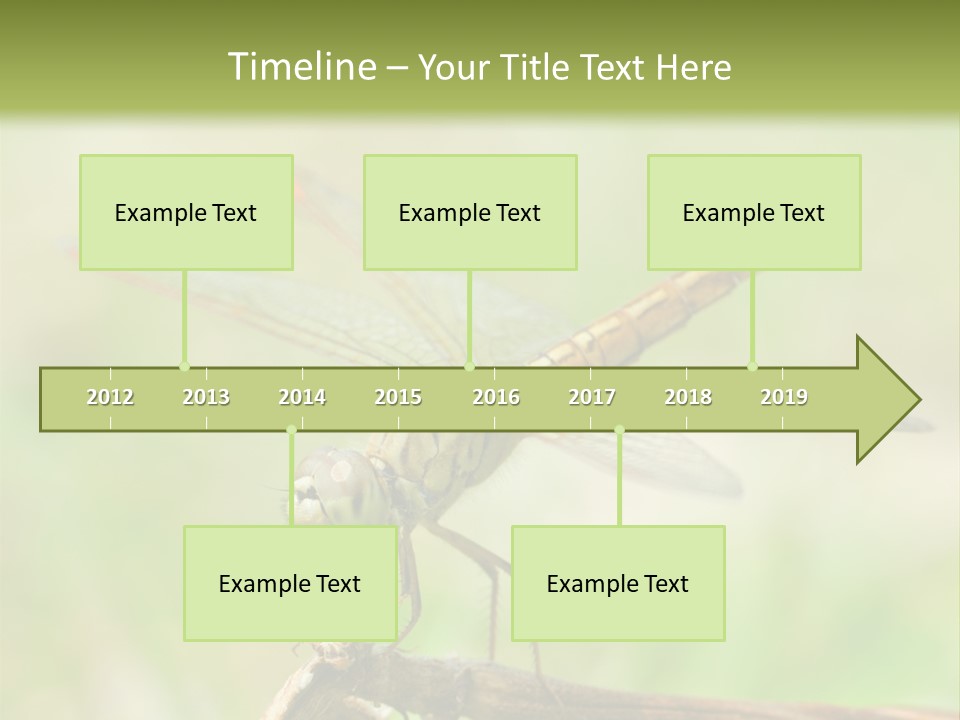 Timeline – Your Title Text Here

Example Text

Example Text

Example Text

2012 2013 2014 2015 2016 2017 2018 2019

Example Text

Example Text